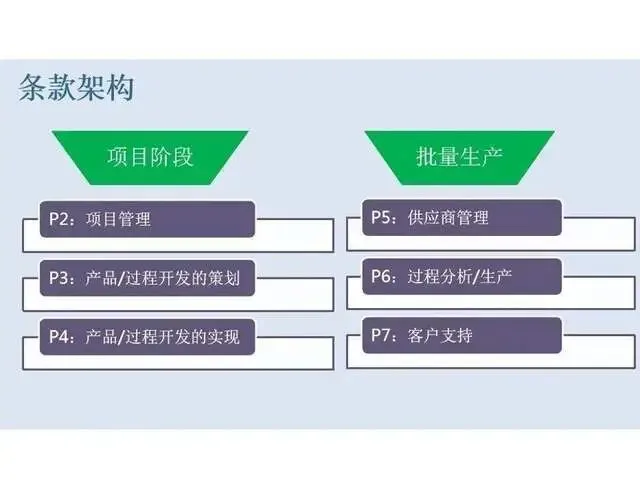 条款架构

项目阶段

P2：项目管理

P3：产品/过程开发的策划

P4：产品/过程开发的实现

批量生产

P5：供应商管理

P6：过程分析/生产

P7：客户支持